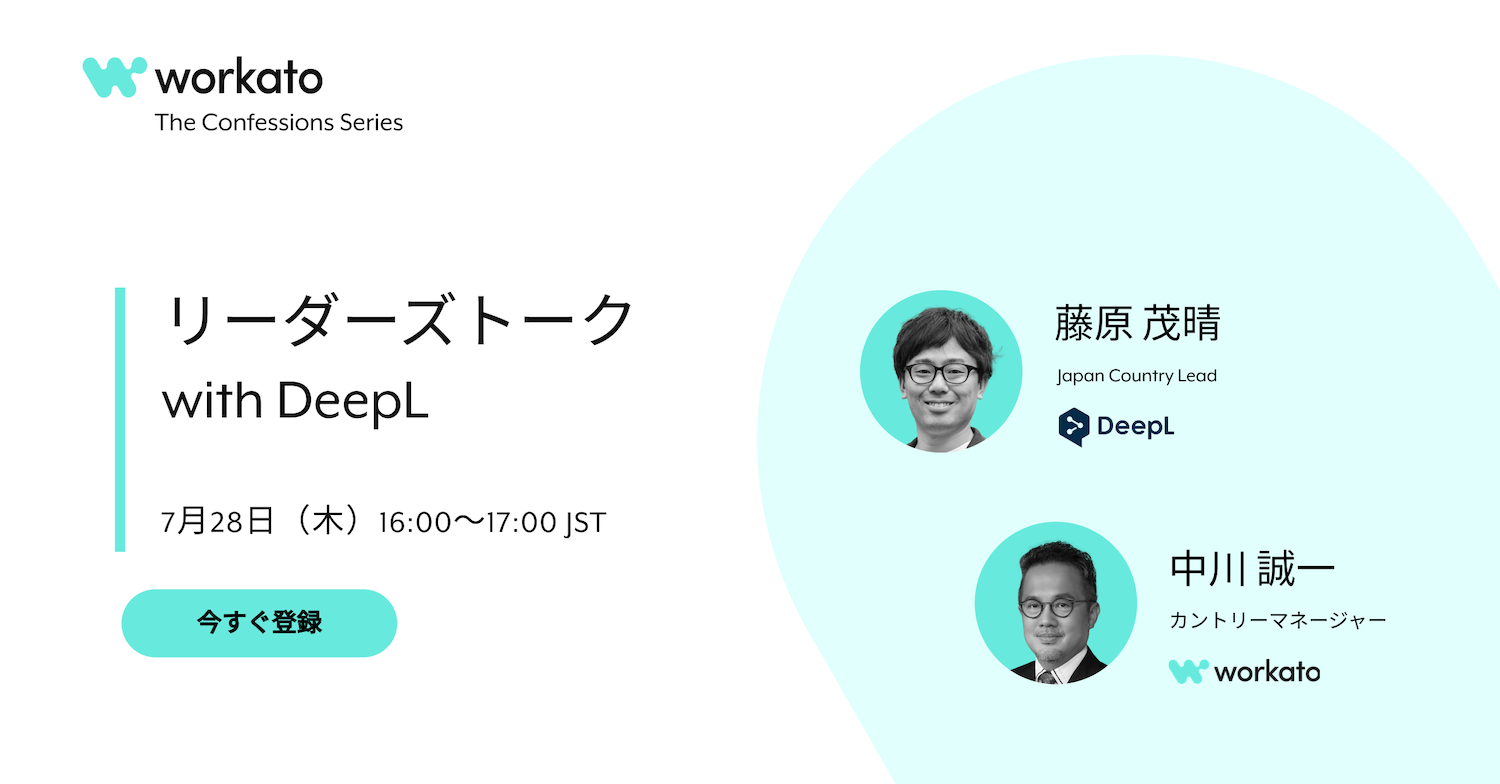 workato
The Confessions Series

リーダーズトーク
with DeepL

7月28日（木）16:00〜17:00 JST

今すぐ登録

藤原 茂晴
Japan Country Lead
DeepL

中川 誠一
カントリーマネージャー
workato